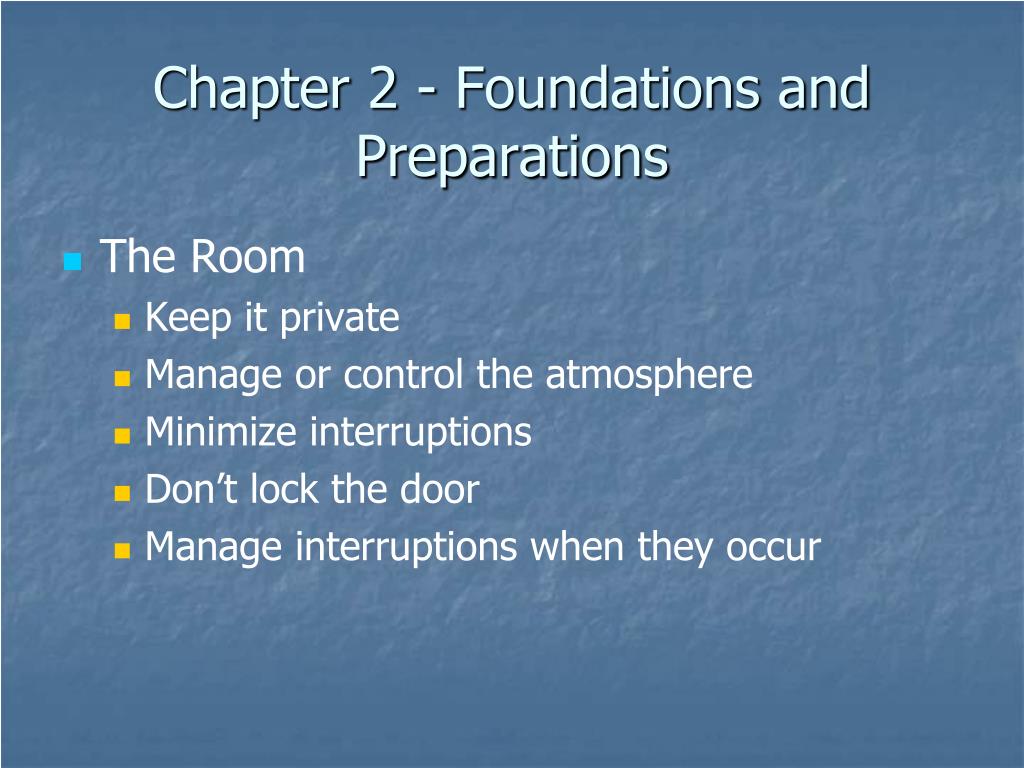 Chapter 2 - Foundations and Preparations

The Room
Keep it private
Manage or control the atmosphere
Minimize interruptions
Don’t lock the door
Manage interruptions when they occur